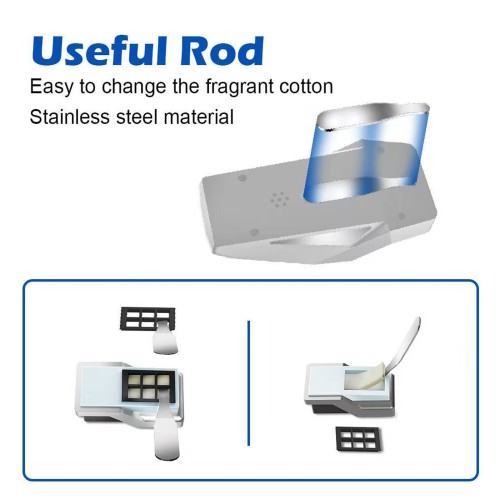 Useful Rod
Easy to change the fragrant cotton
Stainless steel material